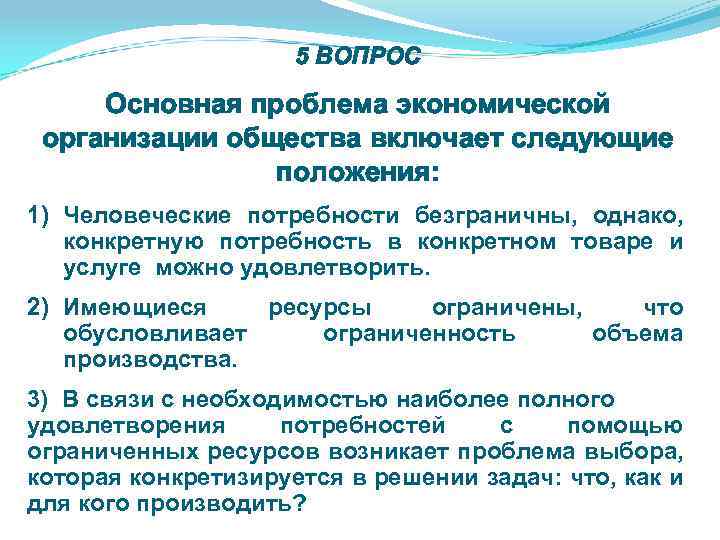 5 ВОПРОС

Основная проблема экономической организации общества включает следующие положения:

1) Человеческие потребности безграничны, однако, конкретную потребность в конкретном товаре и услуге можно удовлетворить.

2) Имеющиеся ресурсы ограничены, что обусловливает ограниченность объема производства.

3) В связи с необходимостью наиболее полного удовлетворения потребностей с помощью ограниченных ресурсов возникает проблема выбора, которая конкретизируется в решении задач: что, как и для кого производить?